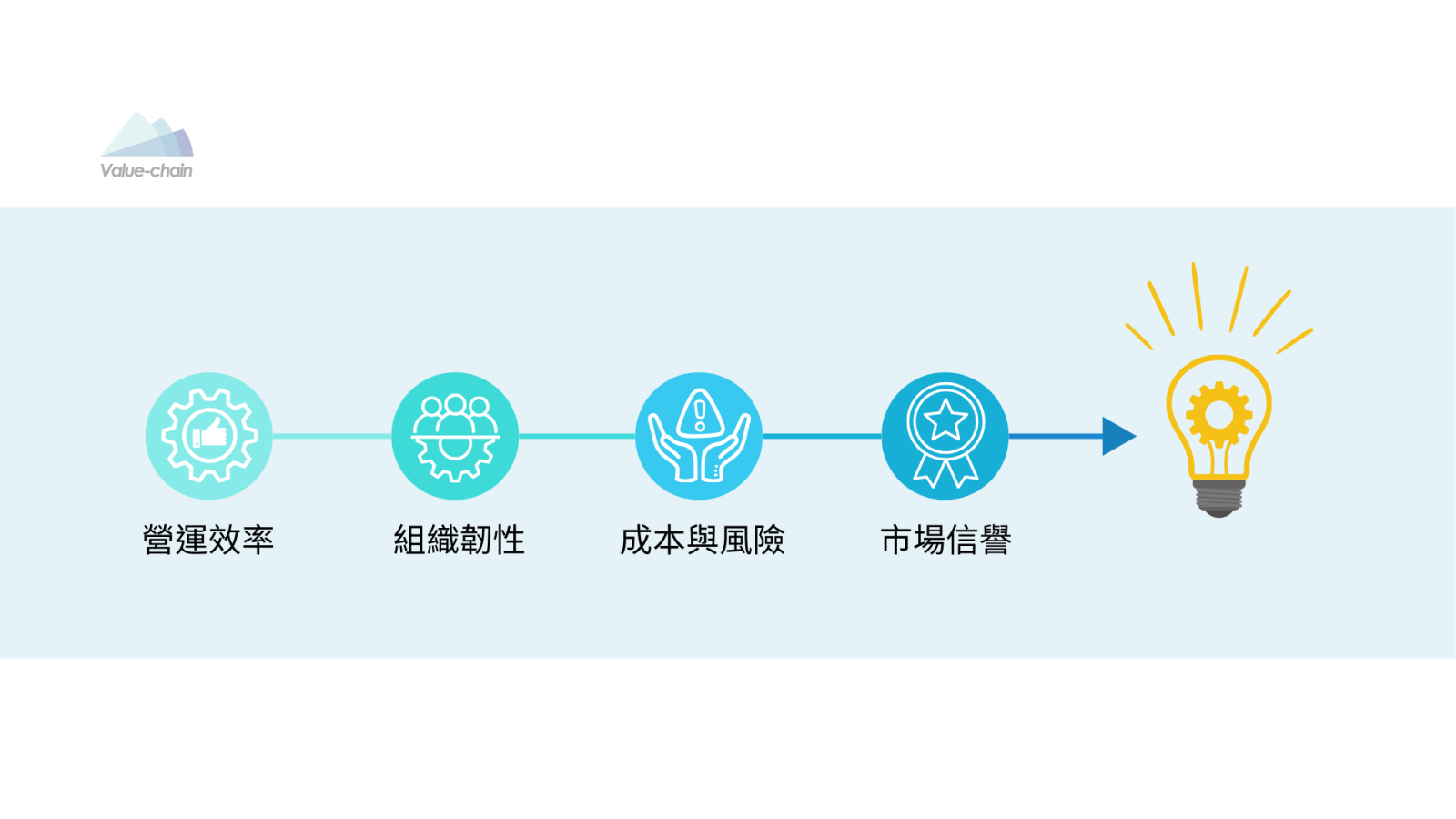 Value-chain

營運效率

組織韌性

成本與風險

市場信譽